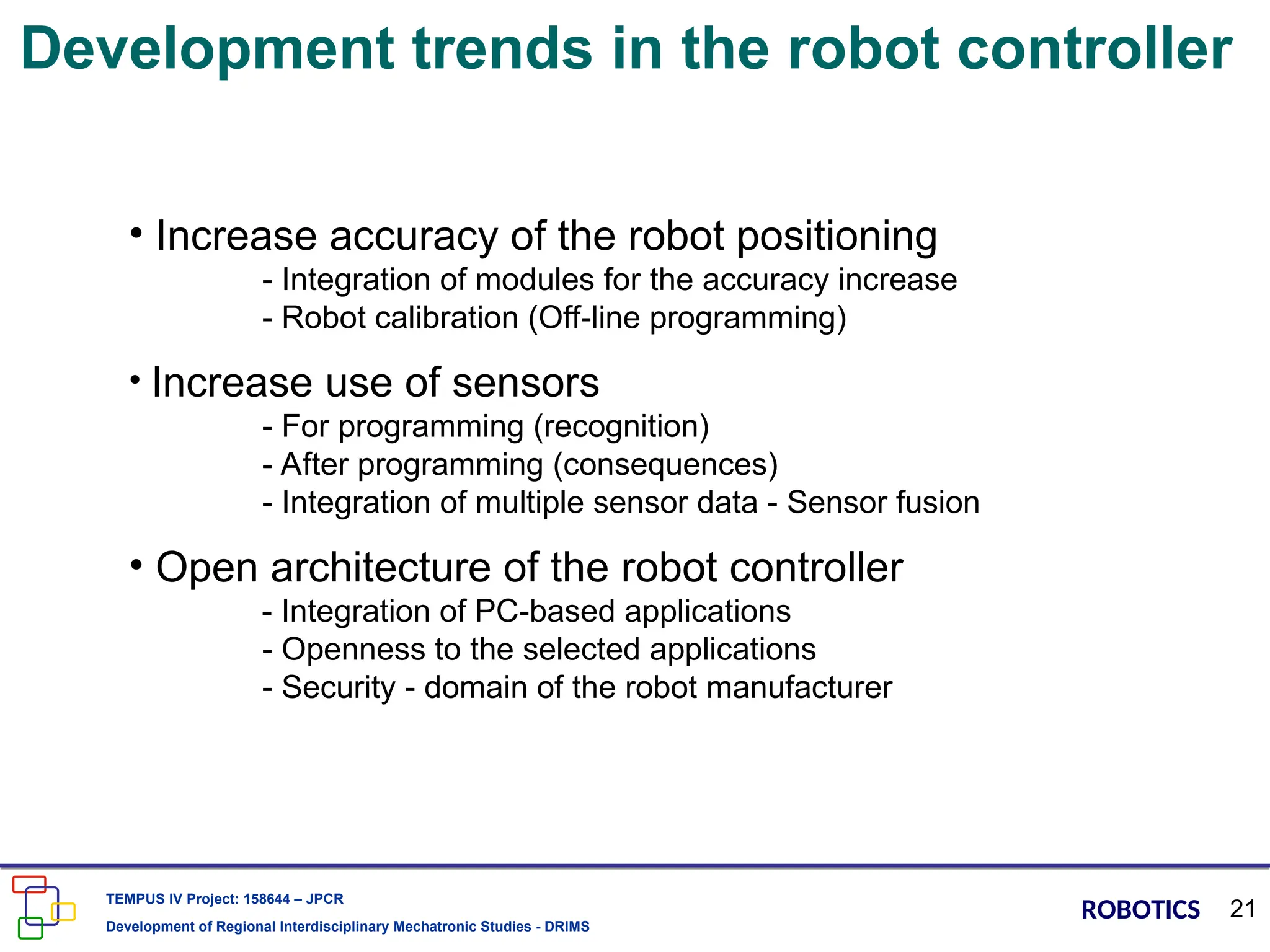 Development trends in the robot controller

• Increase accuracy of the robot positioning
- Integration of modules for the accuracy increase
- Robot calibration (Off-line programming)

• Increase use of sensors
- For programming (recognition)
- After programming (consequences)
- Integration of multiple sensor data - Sensor fusion

• Open architecture of the robot controller
- Integration of PC-based applications
- Openness to the selected applications
- Security - domain of the robot manufacturer

TEMPUS IV Project: 158644 – JPCR
Development of Regional Interdisciplinary Mechatronic Studies - DRIMS

ROBOTICS 21